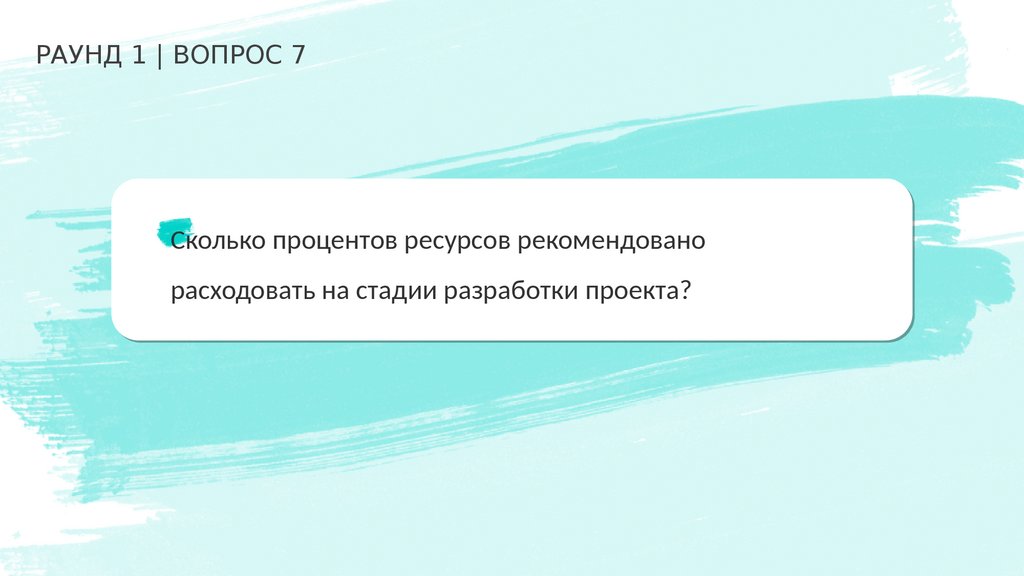 РАУНД 1 | ВОПРОС 7

Сколько процентов ресурсов рекомендовано расходовать на стадии разработки проекта?